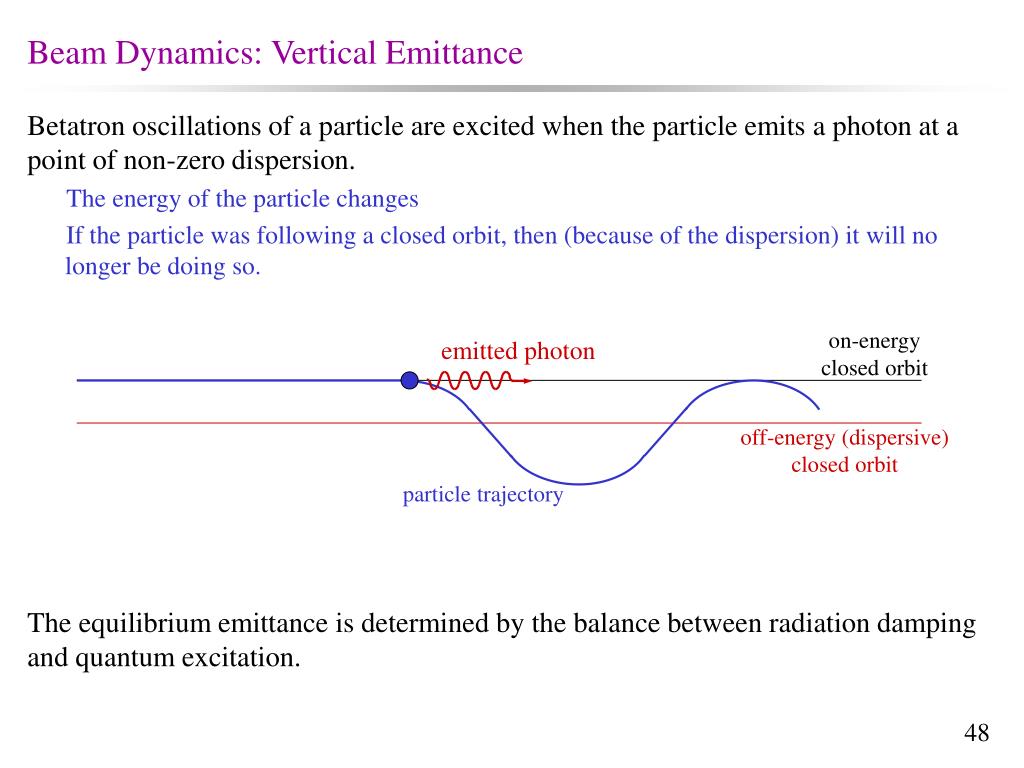 Beam Dynamics: Vertical Emittance

Betatron oscillations of a particle are excited when the particle emits a photon at a point of non-zero dispersion.

The energy of the particle changes

If the particle was following a closed orbit, then (because of the dispersion) it will no longer be doing so.

emitted photon

on-energy closed orbit

off-energy (dispersive) closed orbit

particle trajectory

The equilibrium emittance is determined by the balance between radiation damping and quantum excitation.

48